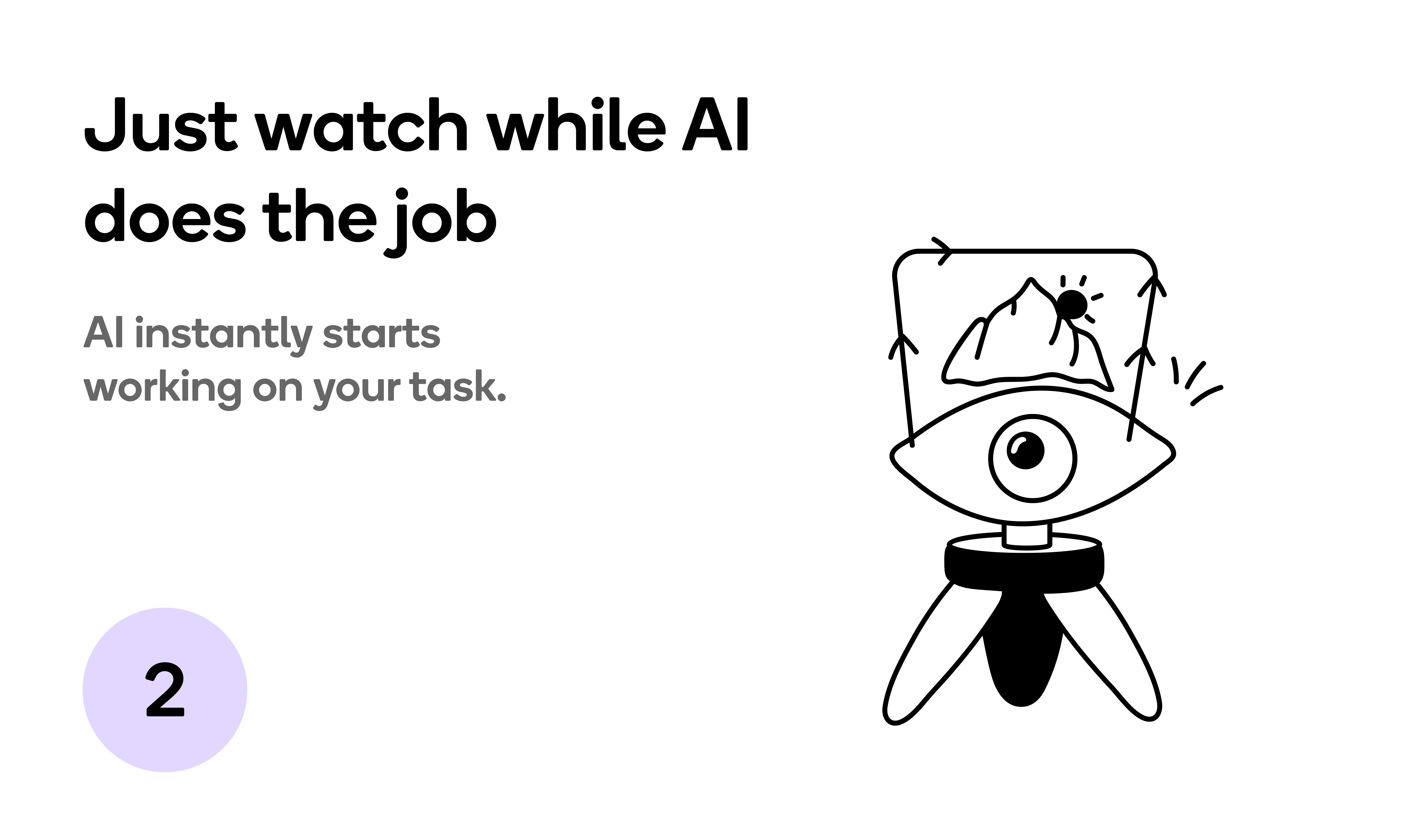 Just watch while AI does the job

AI instantly starts working on your task.

2